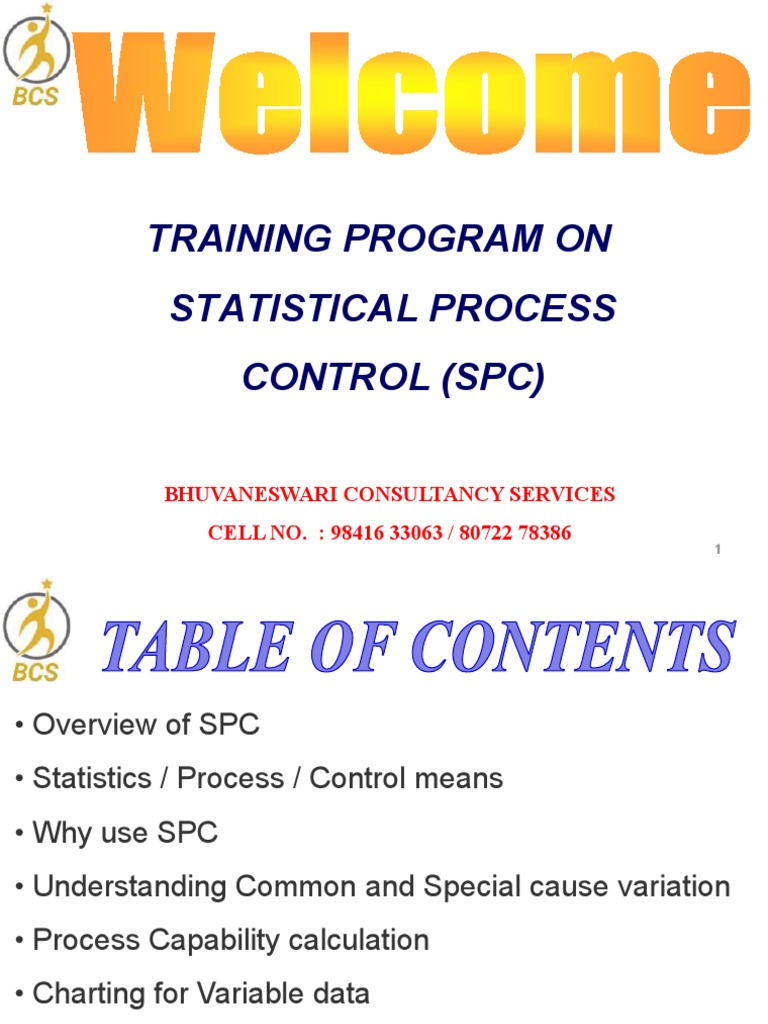 BCS

Welcome

TRAINING PROGRAM ON
STATISTICAL PROCESS
CONTROL (SPC)

BHUVANESWARI CONSULTANCY SERVICES
CELL NO. : 98416 33063 / 80722 78386

1

BCS

TABLE OF CONTENTS

• Overview of SPC
• Statistics / Process / Control means
• Why use SPC
• Understanding Common and Special cause variation
• Process Capability calculation
• Charting for Variable data